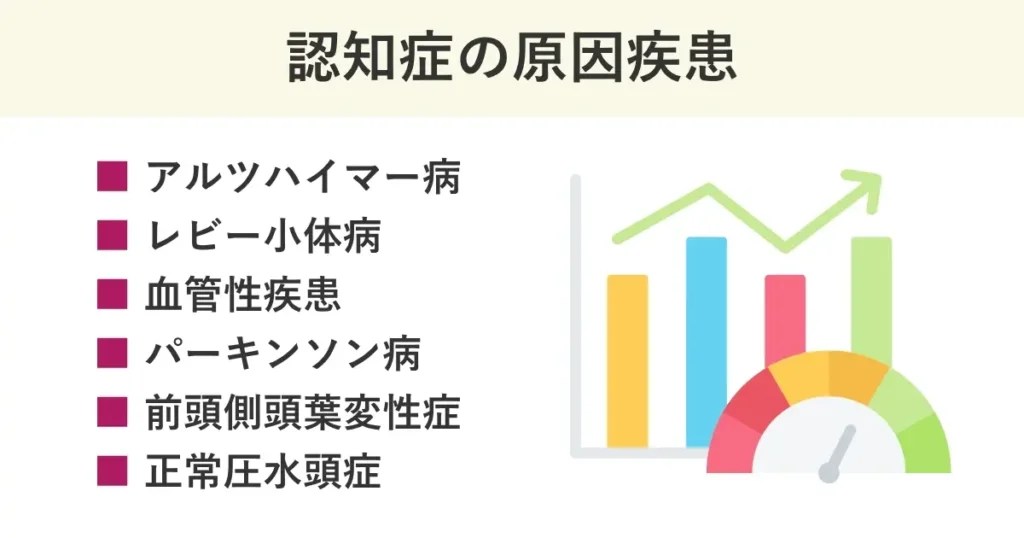 認知症の原因疾患

■ アルツハイマー病
■ レビー小体病
■ 血管性疾患
■ パーキンソン病
■ 前頭側頭葉変性症
■ 正常圧水頭症